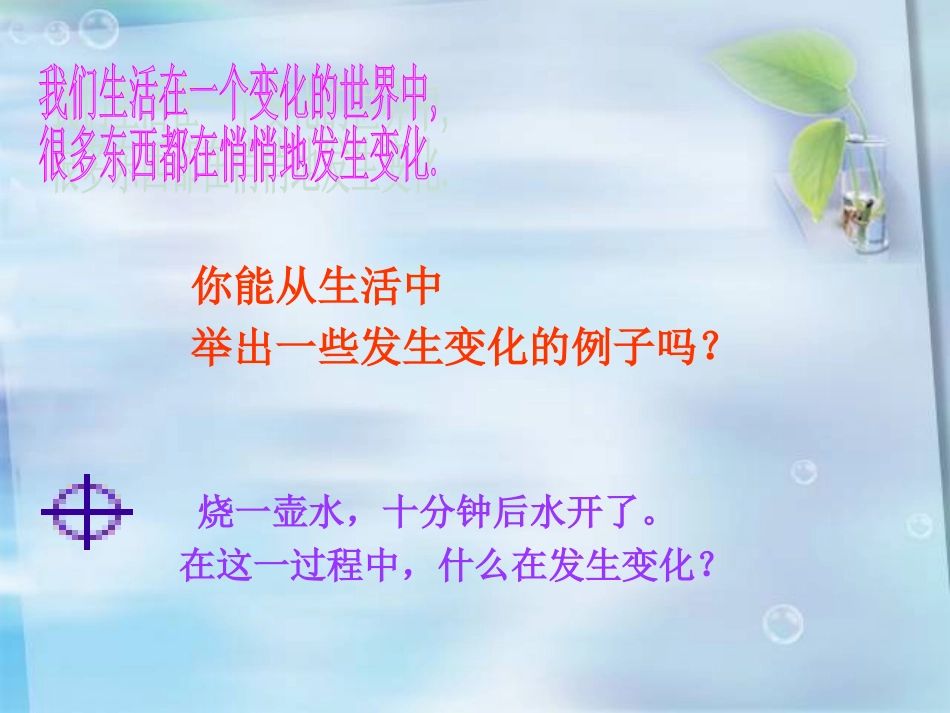 我们生活在一个变化的世界中,
很多东西都在悄悄地发生变化.

你能从生活中
举出一些发生变化的例子吗？

烧一壶水，十分钟后水开了。
在这一过程中，什么在发生变化？